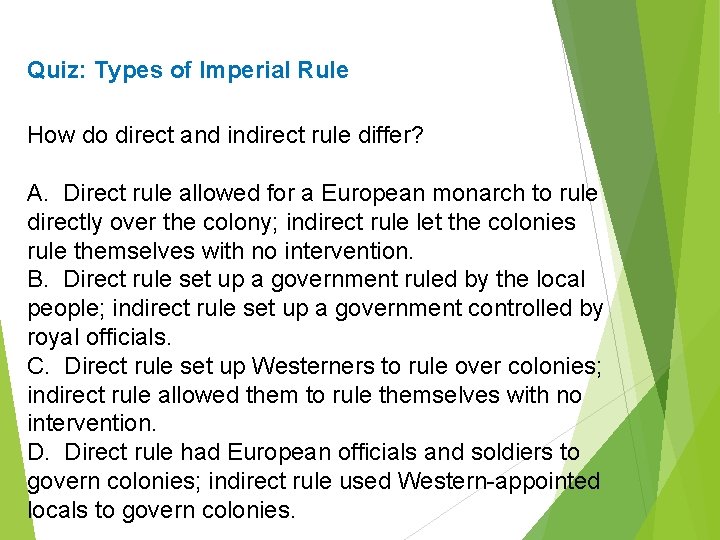 Quiz: Types of Imperial Rule

How do direct and indirect rule differ?

A. Direct rule allowed for a European monarch to rule directly over the colony; indirect rule let the colonies rule themselves with no intervention.
B. Direct rule set up a government ruled by the local people; indirect rule set up a government controlled by royal officials.
C. Direct rule set up Westerners to rule over colonies; indirect rule allowed them to rule themselves with no intervention.
D. Direct rule had European officials and soldiers to govern colonies; indirect rule used Western-appointed locals to govern colonies.